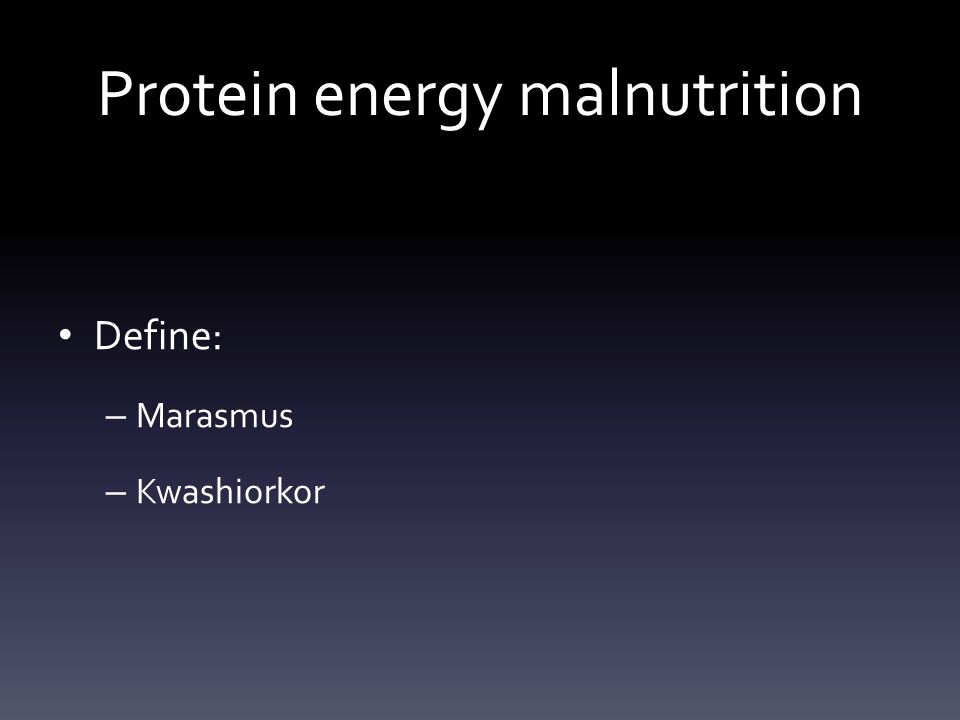 Protein energy malnutrition

• Define:
– Marasmus
– Kwashiorkor